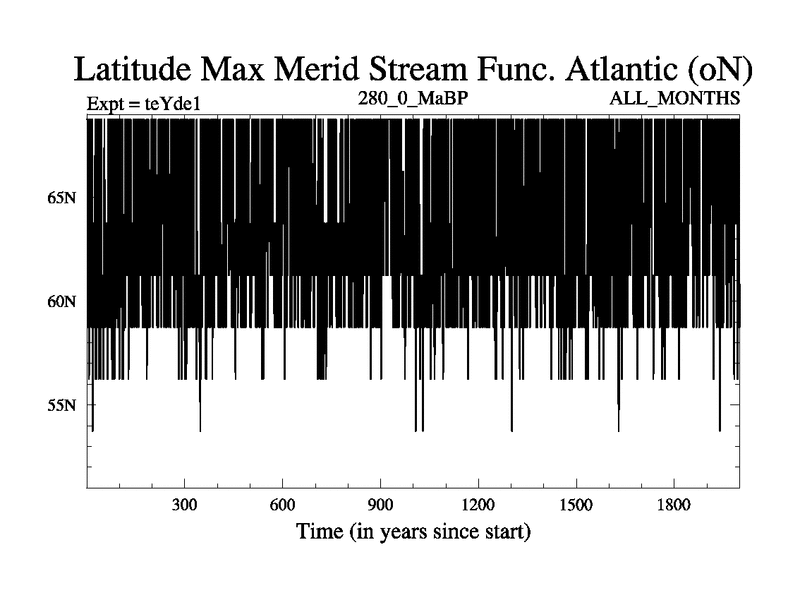 Latitude Max Merid Stream Func. Atlantic (oN)

Expt = teYde1

280_0_MaBP

ALL_MONTHS

65N

60N

55N

300

600

900

1200

1500

1800

Time (in years since start)